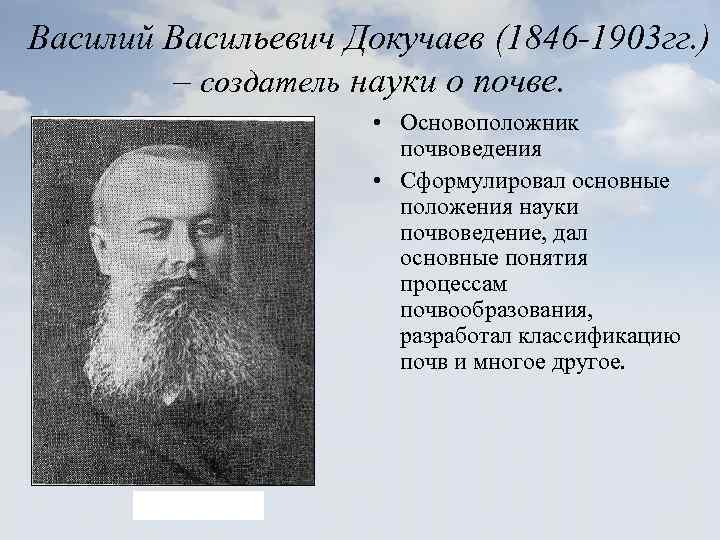 Василий Васильевич Докучаев (1846-1903гг.) – создатель науки о почве.

• Основоположник почвоведения

• Сформулировал основные положения науки почвоведение, дал основные понятия процессам почвообразования, разработал классификацию почв и многое другое.